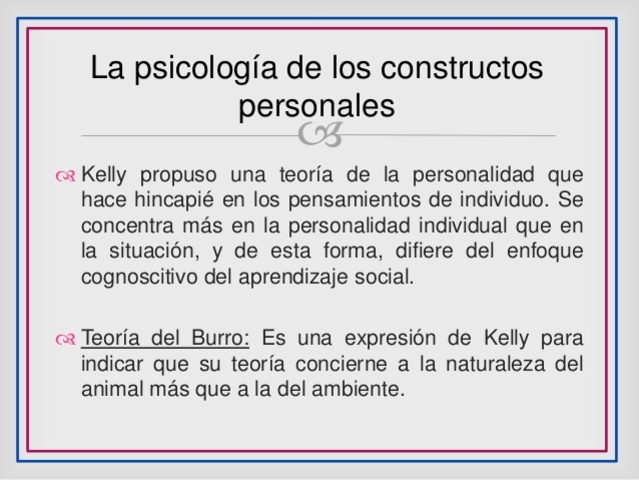 La psicología de los constructos personales

Kelly propuso una teoría de la personalidad que hace hincapié en los pensamientos de individuo. Se concentra más en la personalidad individual que en la situación, y de esta forma, difiere del enfoque cognoscitivo del aprendizaje social.

Teoría del Burro: Es una expresión de Kelly para indicar que su teoría concierne a la naturaleza del animal más que a la del ambiente.